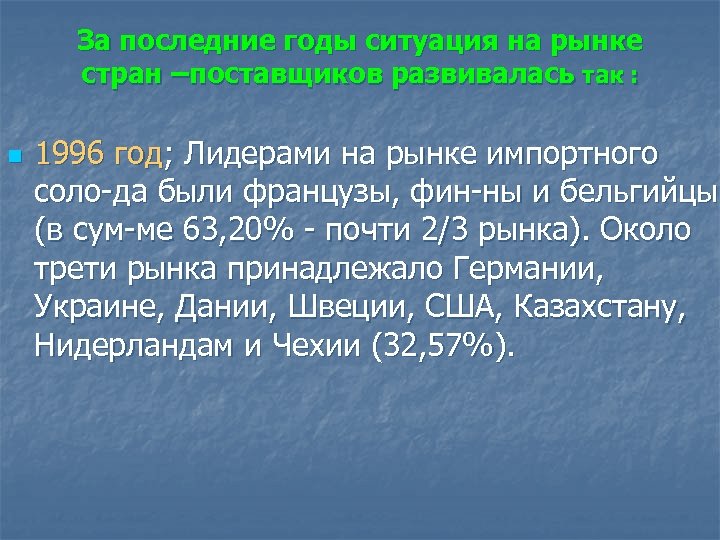 За последние годы ситуация на рынке стран –поставщиков развивалась так :

1996 год; Лидерами на рынке импортного соло-да были французы, фин-ны и бельгийцы (в сум-ме 63,20% - почти 2/3 рынка). Около трети рынка принадлежало Германии, Украине, Дании, Швеции, США, Казахстану, Нидерландам и Чехии (32,57%).